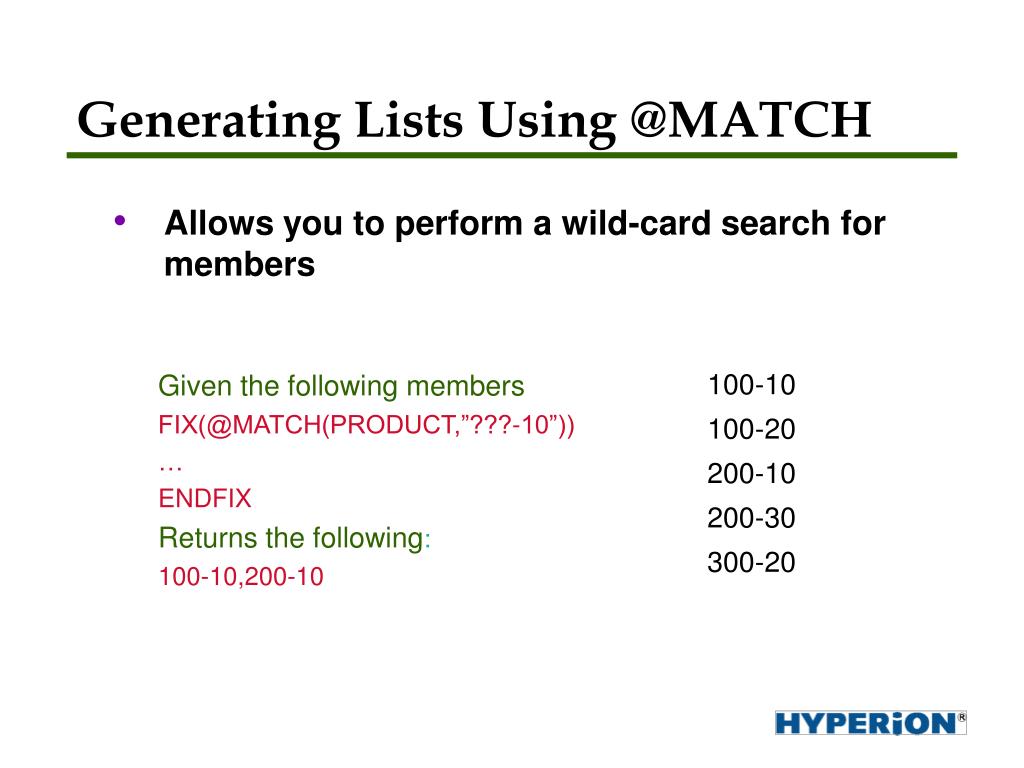 Generating Lists Using @MATCH

• Allows you to perform a wild-card search for members

Given the following members
FIX(@MATCH(PRODUCT,”???-10”))
…
ENDFIX
Returns the following:
100-10,200-10

100-10
100-20
200-10
200-30
300-20

HYPERION®